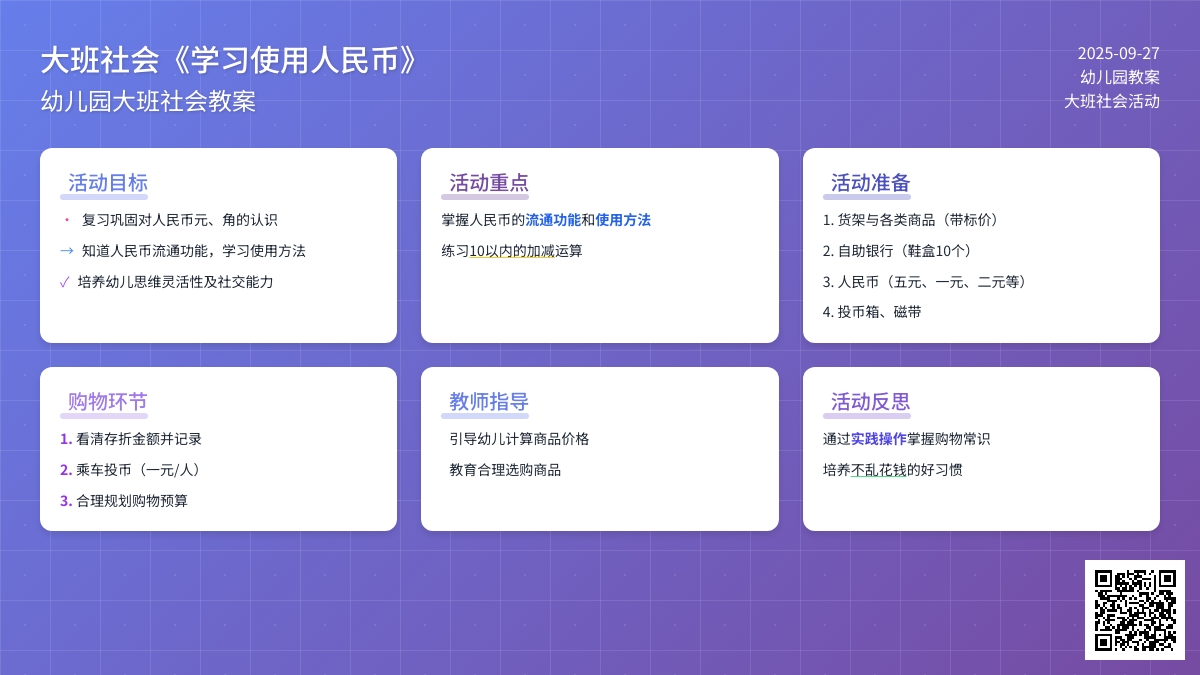 大班社会《学习使用人民币》
幼儿园大班社会教案

2025-09-27
幼儿园教案
大班社会活动

活动目标
· 复习巩固对人民币元、角的认识
→ 知道人民币流通功能，学习使用方法
✓ 培养幼儿思维灵活性及社交能力

活动重点
掌握人民币的流通功能和使用方法
练习10以内的加减运算

活动准备
1. 货架与各类商品（带标价）
2. 自助银行（鞋盒10个）
3. 人民币（五元、一元、二元等）
4. 投币箱、磁带

购物环节
1. 看清存折金额并记录
2. 乘车投币（一元/人）
3. 合理规划购物预算

教师指导
引导幼儿计算商品价格
教育合理选购商品

活动反思
通过实践操作掌握购物常识
培养不乱花钱的好习惯